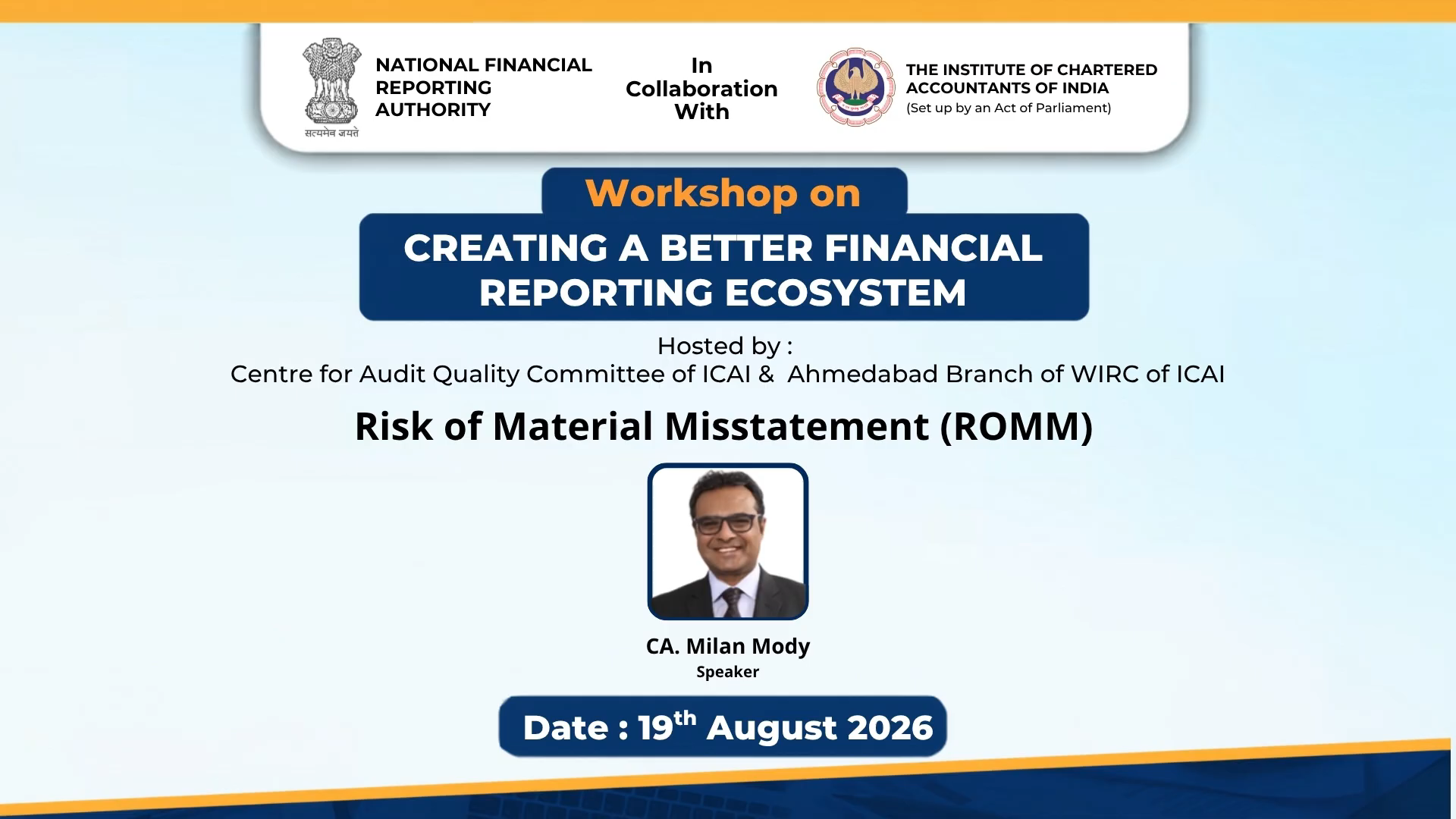 सत्यमेव जयते

NATIONAL FINANCIAL
REPORTING
AUTHORITY

In
Collaboration
With

THE INSTITUTE OF CHARTERED
ACCOUNTANTS OF INDIA
(Set up by an Act of Parliament)

Workshop on

CREATING A BETTER FINANCIAL REPORTING ECOSYSTEM

Hosted by :
Centre for Audit Quality Committee of ICAI & Ahmedabad Branch of WIRC of ICAI

Risk of Material Misstatement (ROMM)

CA. Milan Mody
Speaker

Date : 19th August 2026